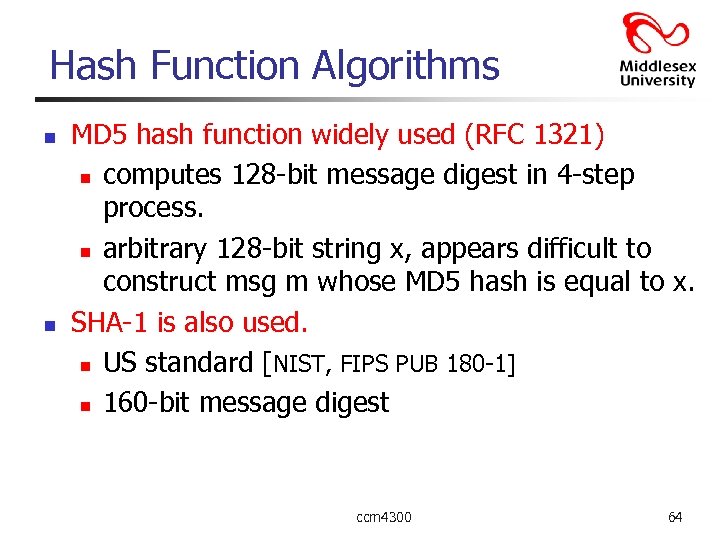 Hash Function Algorithms

Middlesex University

- MD5 hash function widely used (RFC 1321)
  - computes 128-bit message digest in 4-step process.
  - arbitrary 128-bit string x, appears difficult to construct msg m whose MD5 hash is equal to x.
- SHA-1 is also used.
  - US standard [NIST, FIPS PUB 180-1]
  - 160-bit message digest

ccm4300

64